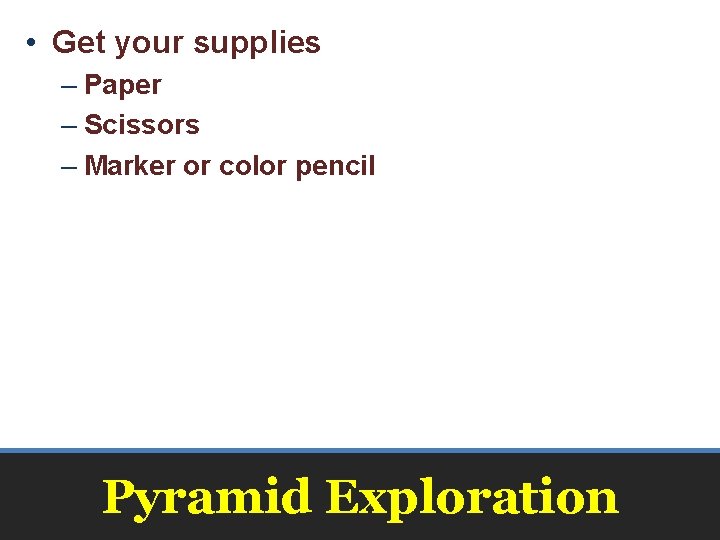 • Get your supplies
– Paper
– Scissors
– Marker or color pencil

Pyramid Exploration